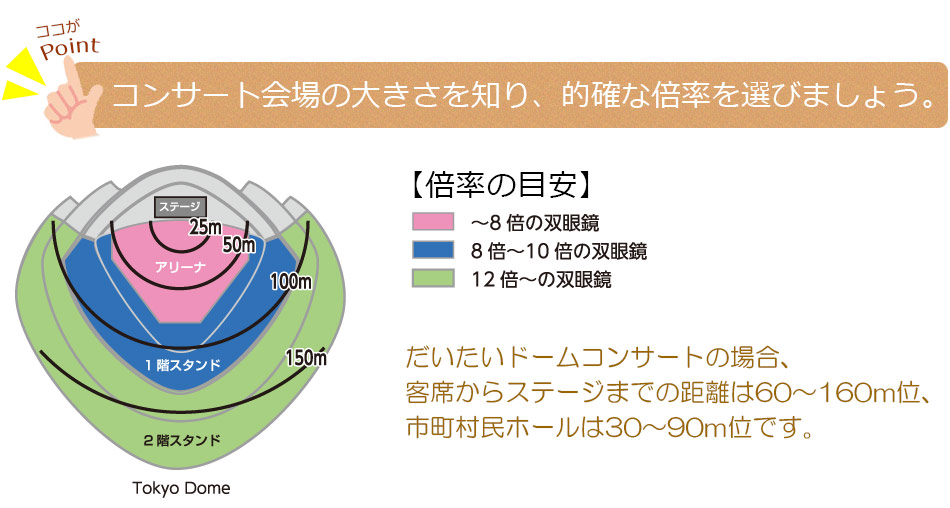 ココが
Point

コンサート会場の大きさを知り、的確な倍率を選びましょう。

ステージ
25m
50m
アリーナ
100m
1階スタンド
150m
2階スタンド
Tokyo Dome

【倍率の目安】
～8倍の双眼鏡
8倍～10倍の双眼鏡
12倍～の双眼鏡

だいたいドームコンサートの場合、
客席からステージまでの距離は60～160m位、
市町村民ホールは30～90m位です。